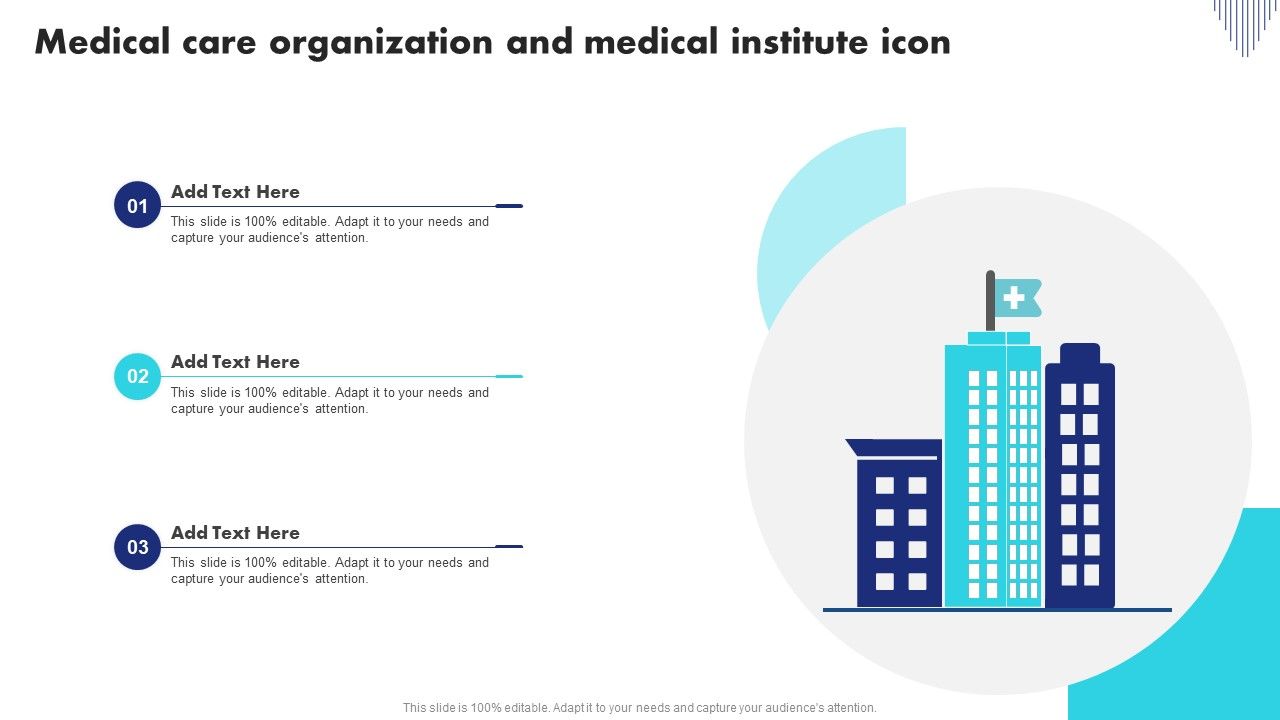 Medical care organization and medical institute icon

01
Add Text Here
This slide is 100% editable. Adapt it to your needs and capture your audience's attention.

02
Add Text Here
This slide is 100% editable. Adapt it to your needs and capture your audience's attention.

03
Add Text Here
This slide is 100% editable. Adapt it to your needs and capture your audience's attention.

This slide is 100% editable. Adapt it to your needs and capture your audience's attention.